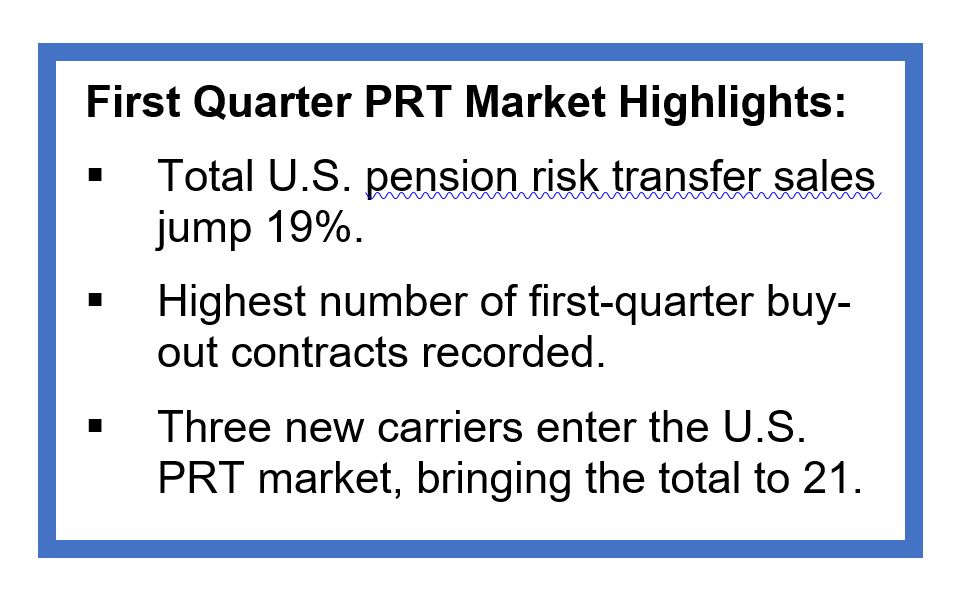 First Quarter PRT Market Highlights:

▪ Total U.S. pension risk transfer sales jump 19%.

▪ Highest number of first-quarter buy-out contracts recorded.

▪ Three new carriers enter the U.S. PRT market, bringing the total to 21.